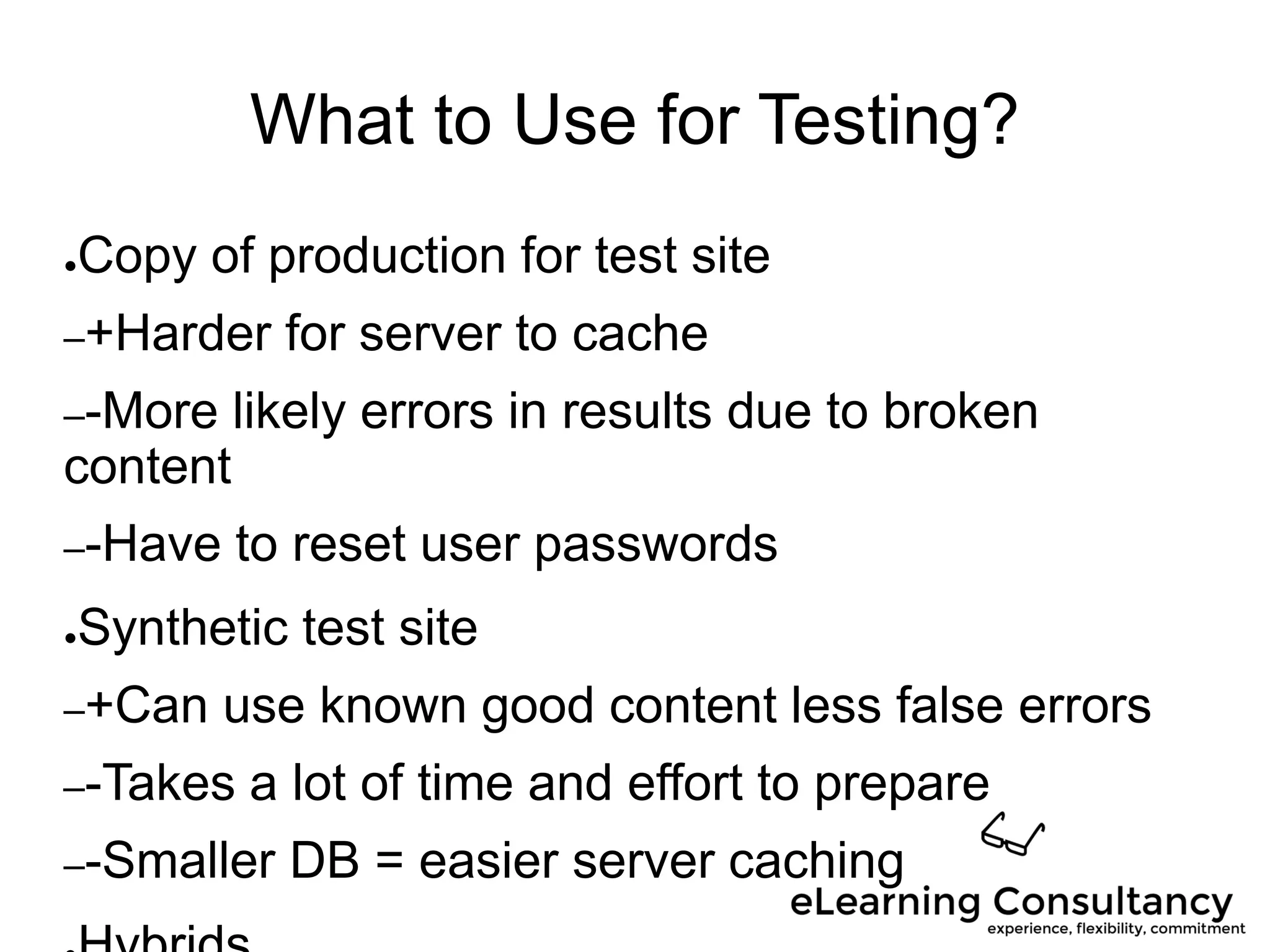 What to Use for Testing?

●Copy of production for test site

–+Harder for server to cache

–-More likely errors in results due to broken content

–-Have to reset user passwords

●Synthetic test site

–+Can use known good content less false errors

–-Takes a lot of time and effort to prepare

–-Smaller DB = easier server caching

●Hybrids

eLearning Consultancy
experience, flexibility, commitment